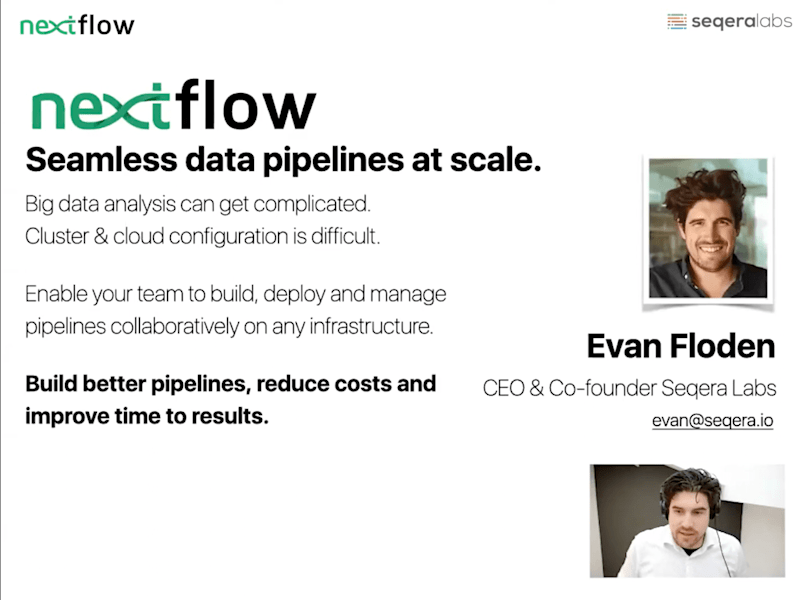 nextflow

seqeralabs

nextflow

Seamless data pipelines at scale.

Big data analysis can get complicated.
Cluster & cloud configuration is difficult.

Enable your team to build, deploy and manage pipelines collaboratively on any infrastructure.

Build better pipelines, reduce costs and improve time to results.

Evan Floden

CEO & Co-founder Seqera Labs

evan@seqera.io